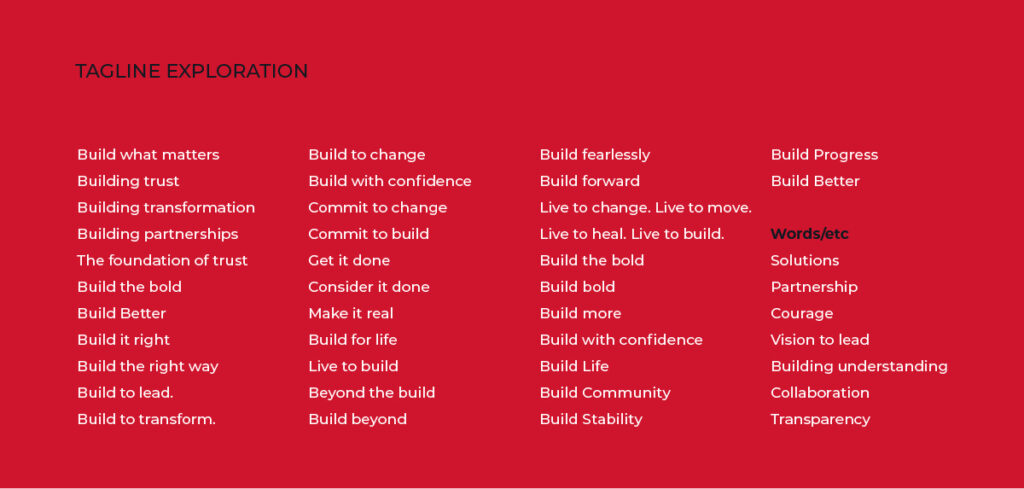 TAGLINE EXPLORATION

Build what matters
Building trust
Building transformation
Building partnerships
The foundation of trust
Build the bold
Build Better
Build it right
Build the right way
Build to lead.
Build to transform.

Build to change
Build with confidence
Commit to change
Commit to build
Get it done
Consider it done
Make it real
Build for life
Live to build
Beyond the build
Build beyond

Build fearlessly
Build forward
Live to change. Live to move.
Live to heal. Live to build.
Build the bold
Build bold
Build more
Build with confidence
Build Life
Build Community
Build Stability

Build Progress
Build Better

Words/etc
Solutions
Partnership
Courage
Vision to lead
Building understanding
Collaboration
Transparency